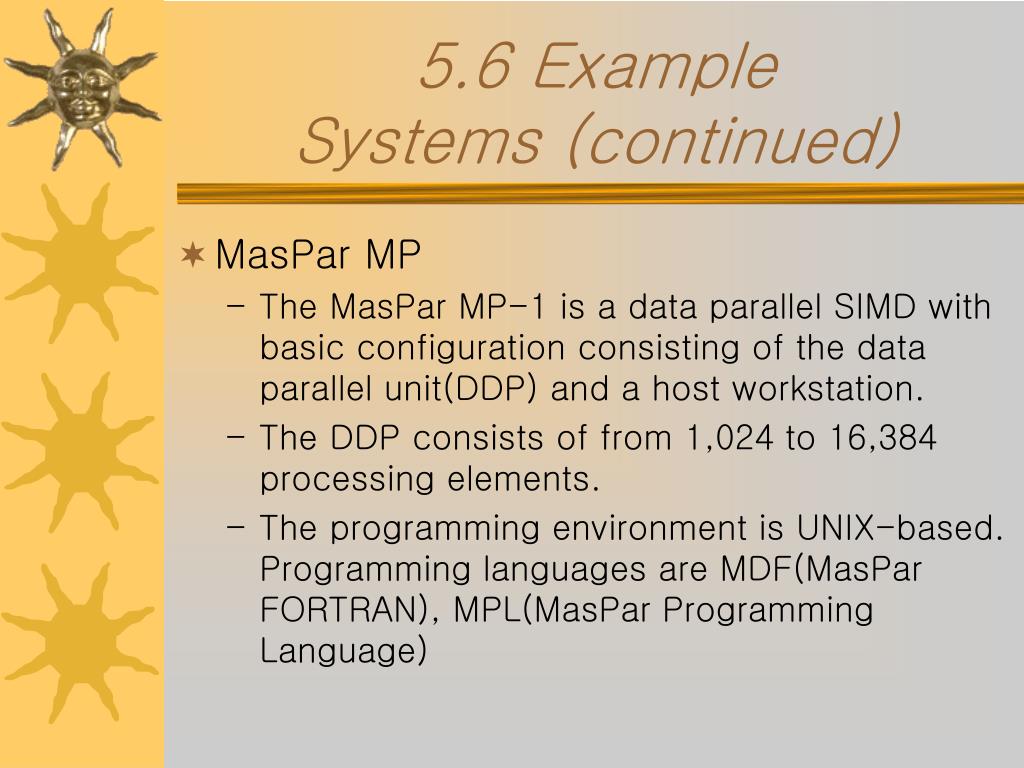 5.6 Example Systems (continued)

MasPar MP

– The MasPar MP-1 is a data parallel SIMD with basic configuration consisting of the data parallel unit(DDP) and a host workstation.

– The DDP consists of from 1,024 to 16,384 processing elements.

– The programming environment is UNIX-based. Programming languages are MDF(MasPar FORTRAN), MPL(MasPar Programming Language)